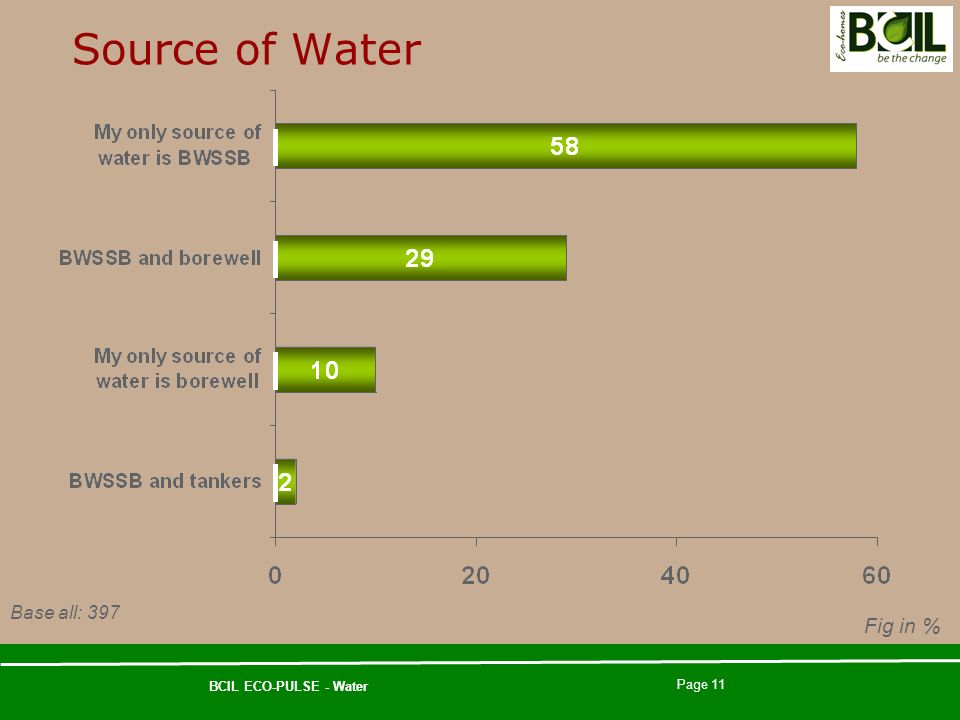 Source of Water

Eco-homes BCIL be the change

My only source of water is BWSSB 58

BWSSB and borewell 29

My only source of water is borewell 10

BWSSB and tankers 2

0 20 40 60

Base all: 397

Fig in %

BCIL ECO-PULSE - Water

Page 11